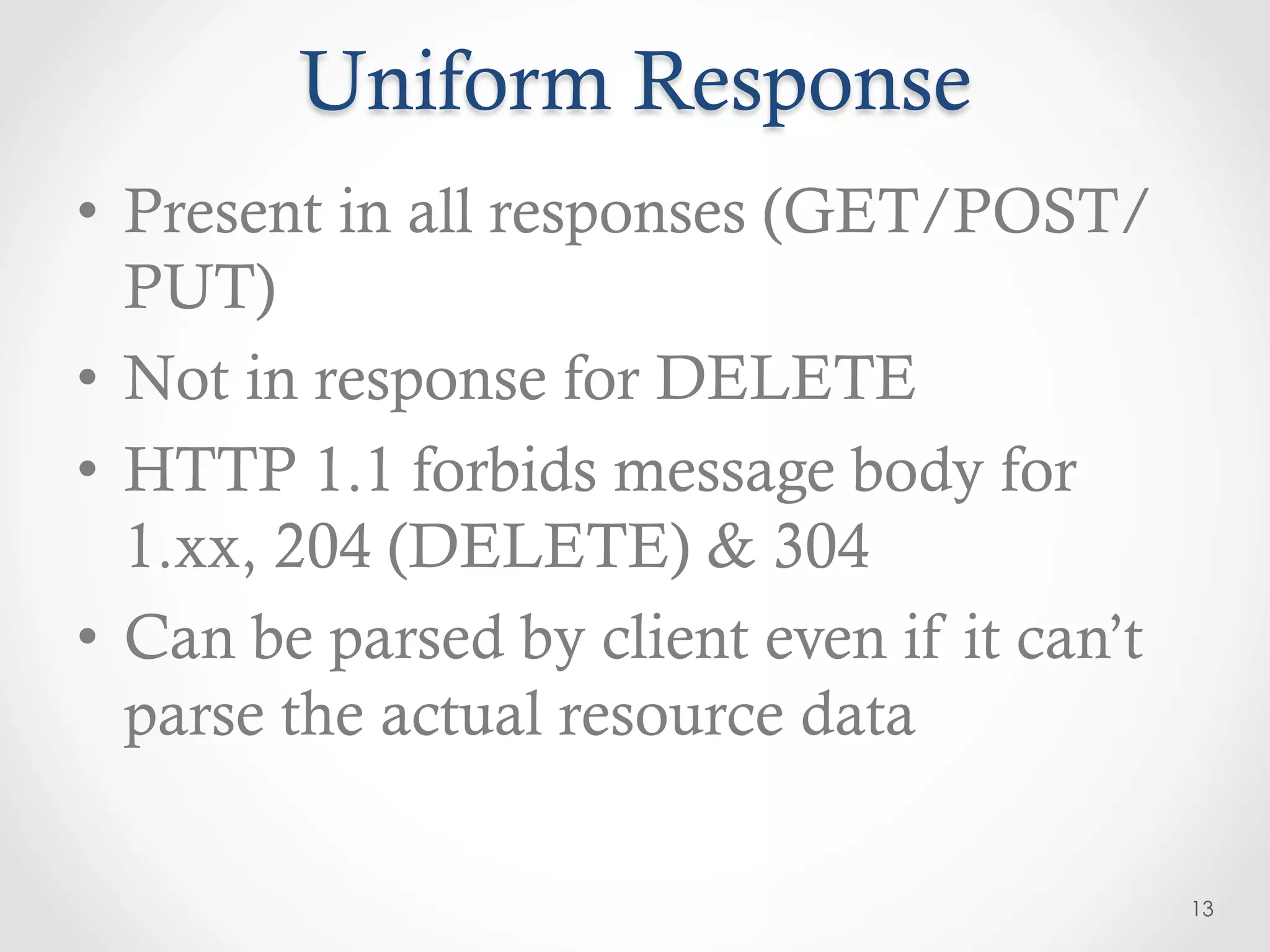 Uniform Response

• Present in all responses (GET/POST/PUT)
• Not in response for DELETE
• HTTP 1.1 forbids message body for 1.xx, 204 (DELETE) & 304
• Can be parsed by client even if it can’t parse the actual resource data

13